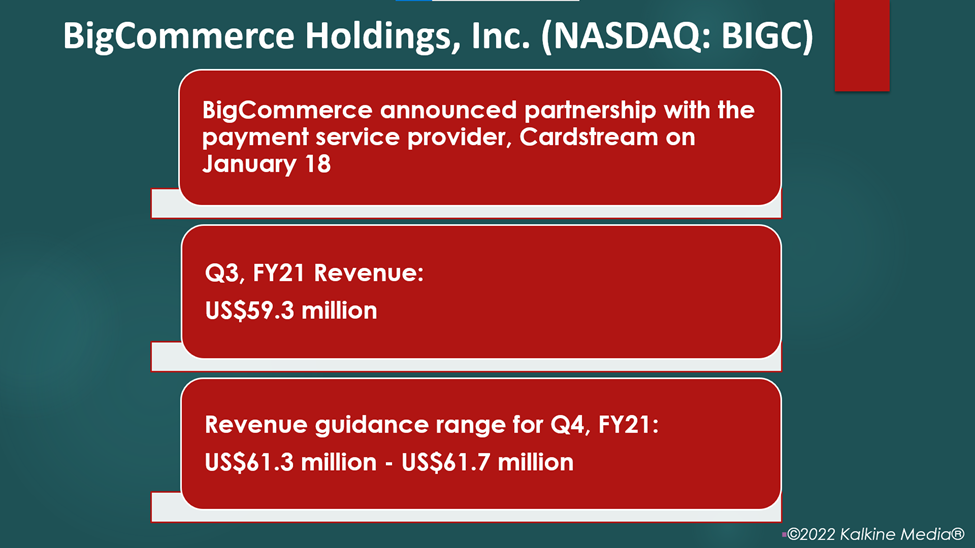 BigCommerce Holdings, Inc. (NASDAQ: BIGC)

BigCommerce announced partnership with the payment service provider, Cardstream on January 18

Q3, FY21 Revenue:

US$59.3 million

Revenue guidance range for Q4, FY21:

US$61.3 million - US$61.7 million

©2022 Kalkine Media®